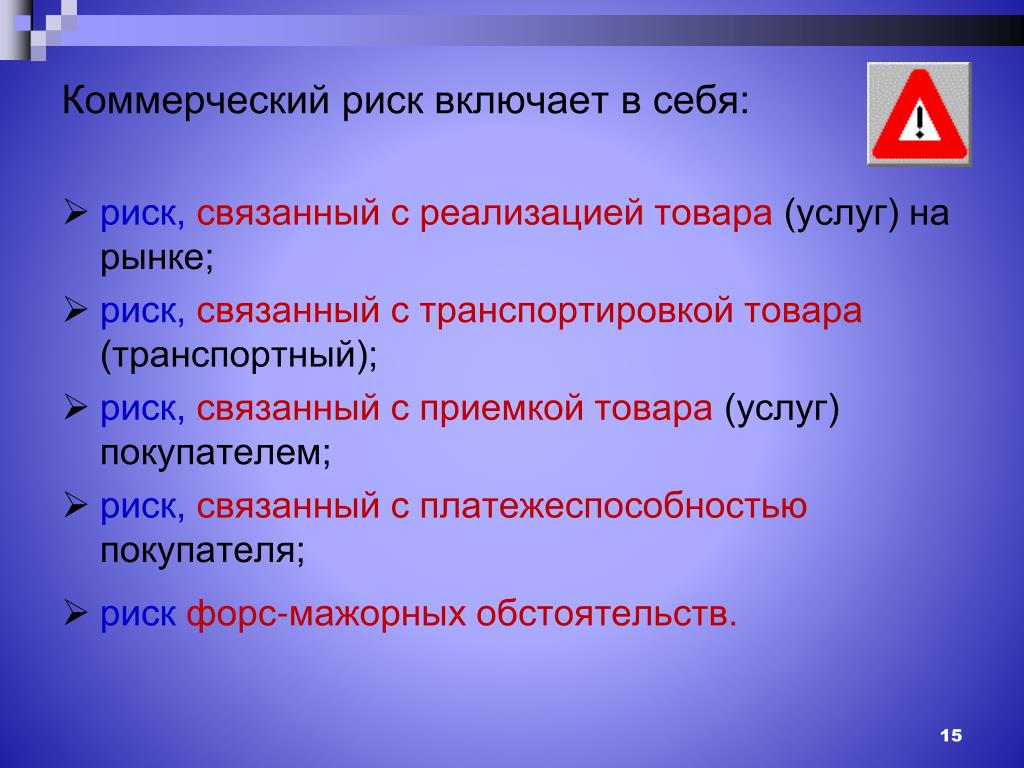 Коммерческий риск включает в себя:

➢ риск, связанный с реализацией товара (услуг) на рынке;

➢ риск, связанный с транспортировкой товара (транспортный);

➢ риск, связанный с приемкой товара (услуг) покупателем;

➢ риск, связанный с платежеспособностью покупателя;

➢ риск форс-мажорных обстоятельств.

15